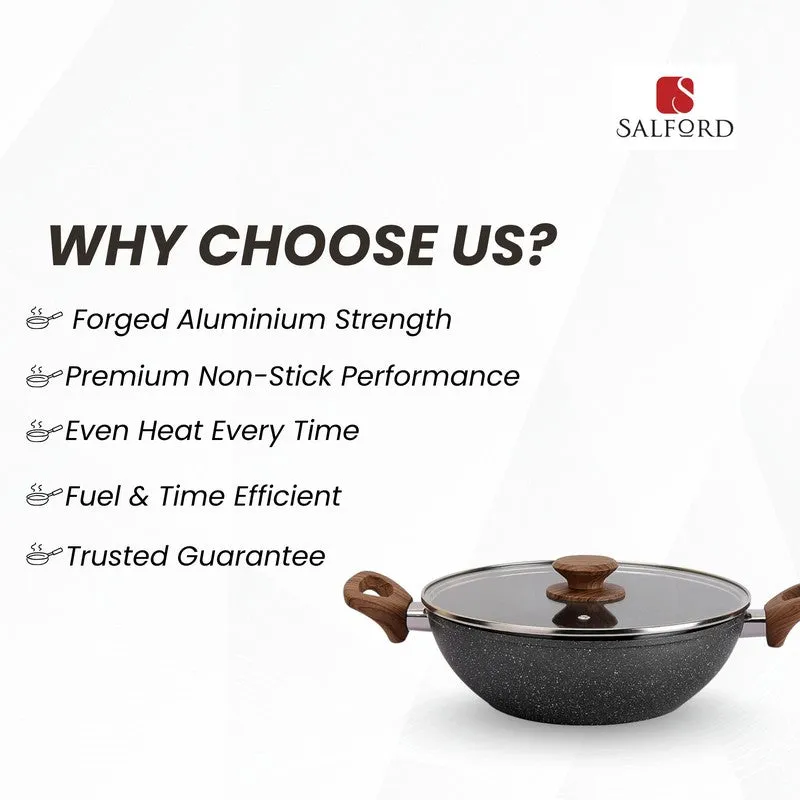 SALFORD

WHY CHOOSE US?

Forged Aluminium Strength

Premium Non-Stick Performance

Even Heat Every Time

Fuel & Time Efficient

Trusted Guarantee